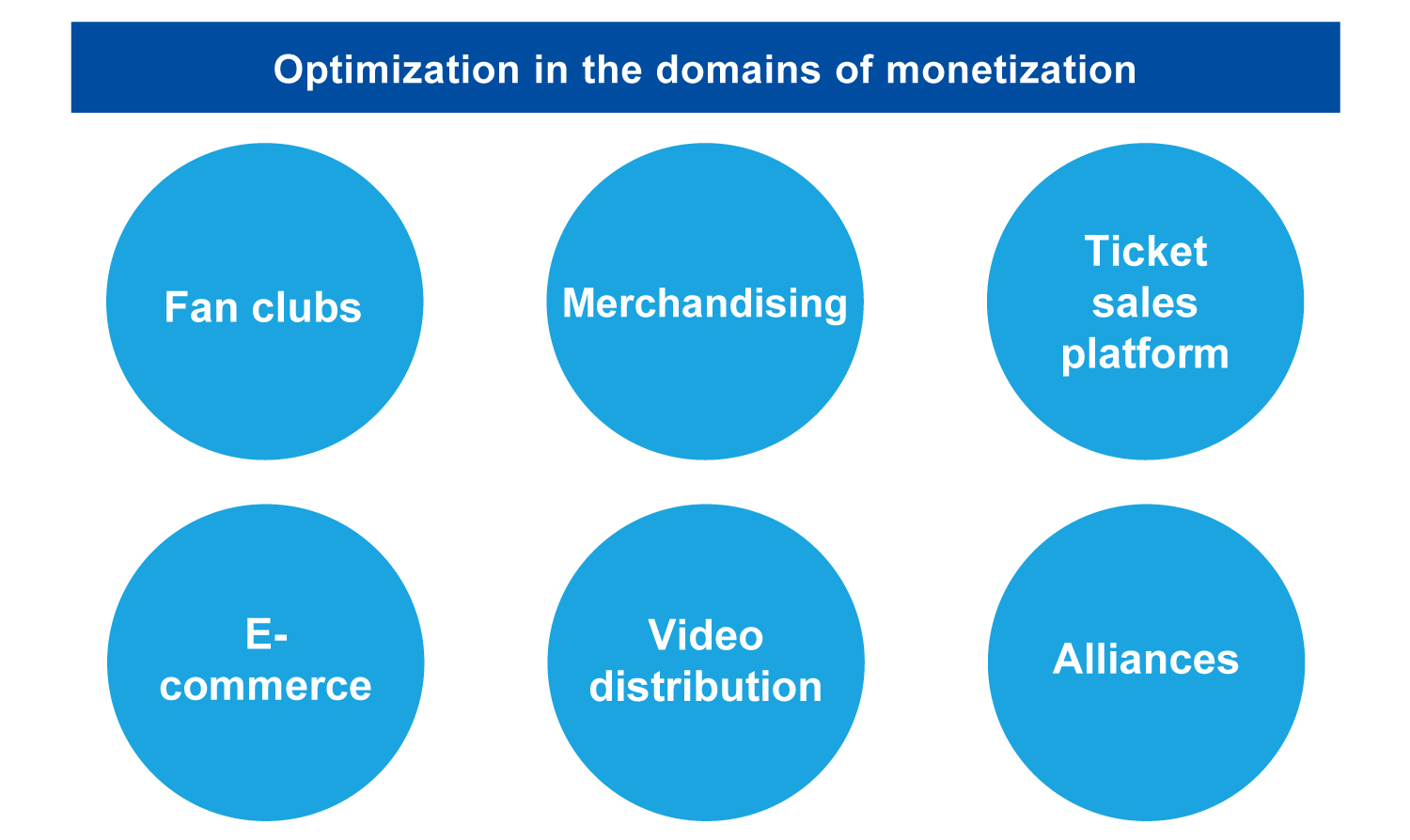 Optimization in the domains of monetization

Fan clubs

Merchandising

Ticket sales platform

E-commerce

Video distribution

Alliances